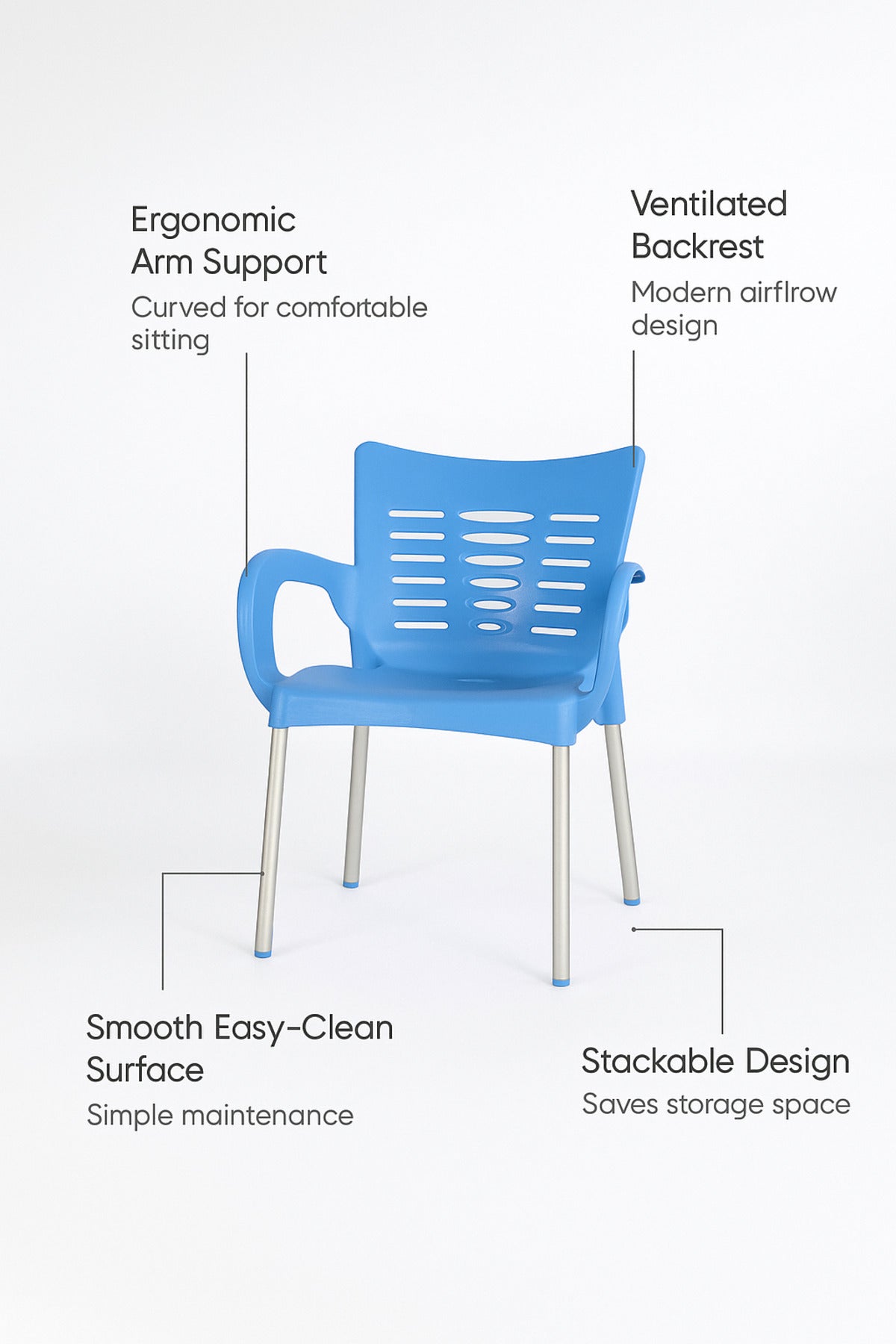 Ergonomic Arm Support
Curved for comfortable sitting

Ventilated Backrest
Modern airflrow design

Smooth Easy-Clean Surface
Simple maintenance

Stackable Design
Saves storage space